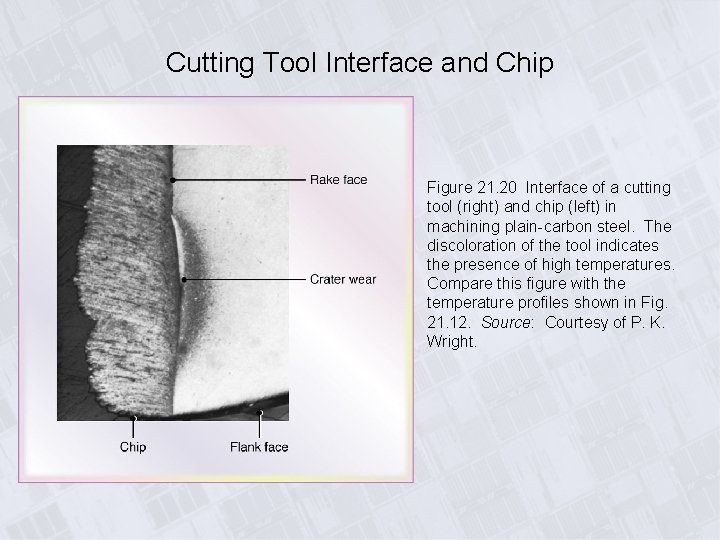 Cutting Tool Interface and Chip

Rake face

Crater wear

Chip

Flank face

Figure 21.20 Interface of a cutting tool (right) and chip (left) in machining plain-carbon steel. The discoloration of the tool indicates the presence of high temperatures. Compare this figure with the temperature profiles shown in Fig. 21.12. Source: Courtesy of P. K. Wright.